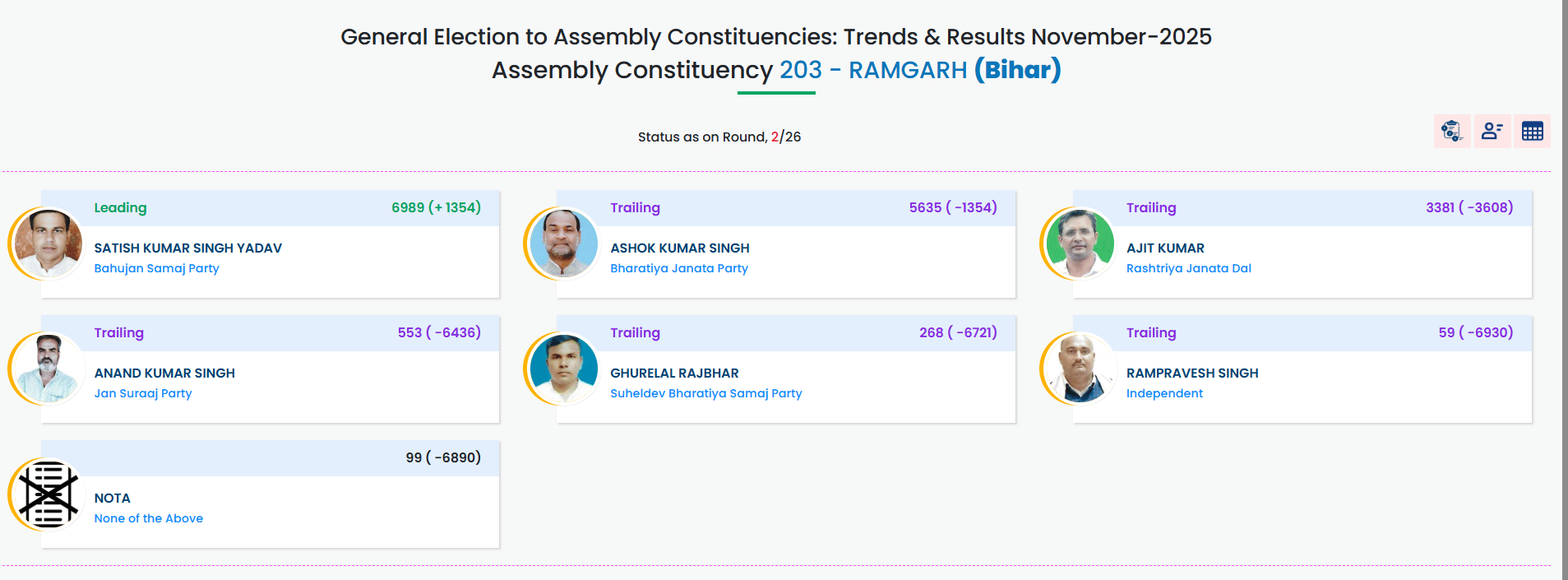 General Election to Assembly Constituencies: Trends & Results November-2025
Assembly Constituency 203 - RAMGARH (Bihar)

Status as on Round, 2/26

Leading 6989 (+ 1354)
SATISH KUMAR SINGH YADAV
Bahujan Samaj Party

Trailing 5635 ( -1354)
ASHOK KUMAR SINGH
Bharatiya Janata Party

Trailing 3381 ( -3608)
AJIT KUMAR
Rashtriya Janata Dal

Trailing 553 ( -6436)
ANAND KUMAR SINGH
Jan Suraaj Party

Trailing 268 ( -6721)
GHURELAL RAJBHAR
Suheldev Bharatiya Samaj Party

Trailing 59 ( -6930)
RAMPRAVESH SINGH
Independent

99 ( -6890)
NOTA
None of the Above